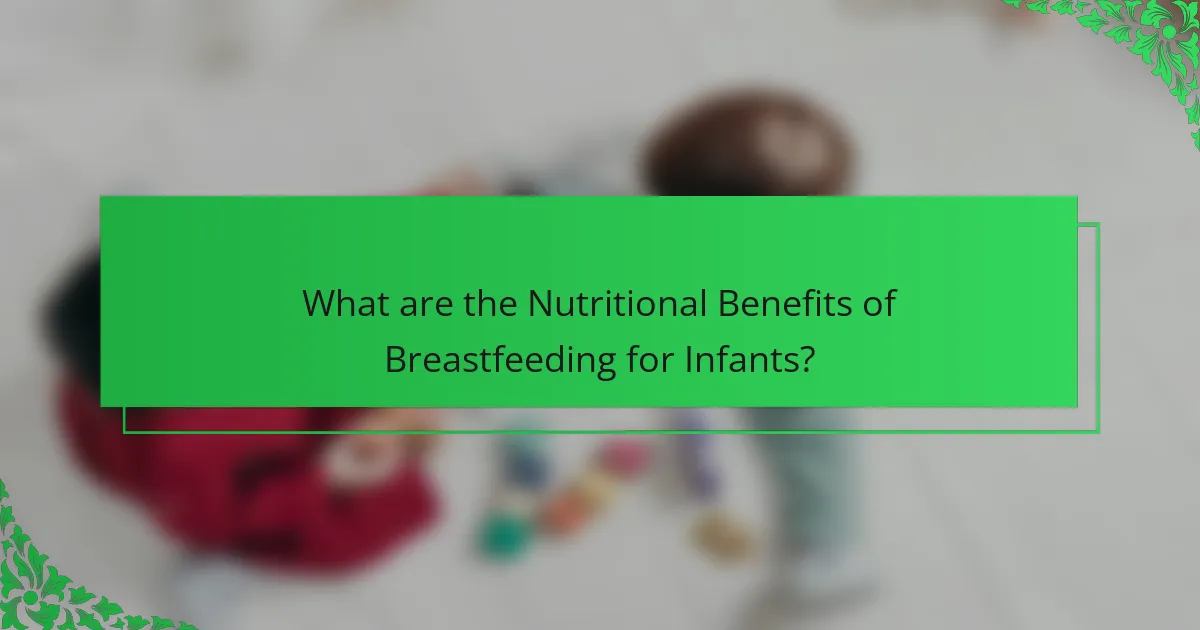 What are the Nutritional Benefits of Breastfeeding for Infants?